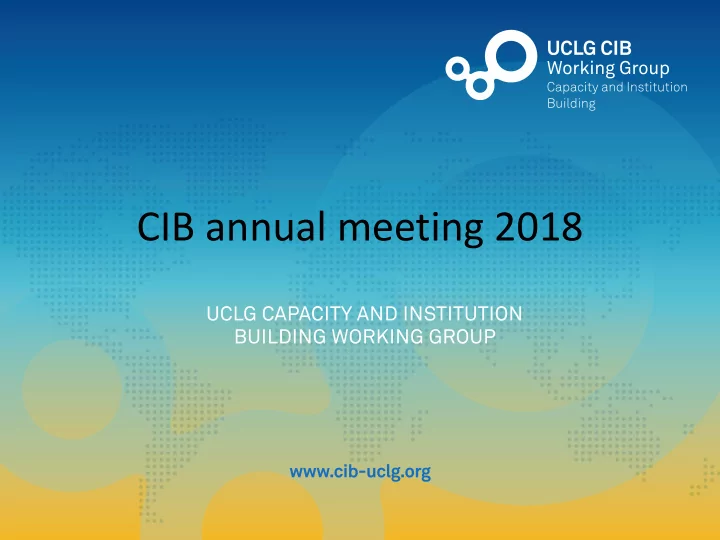 UCLG CIB
Working Group
Capacity and Institution Building

CIB annual meeting 2018

UCLG CAPACITY AND INSTITUTION BUILDING WORKING GROUP

www.cib-uclg.org